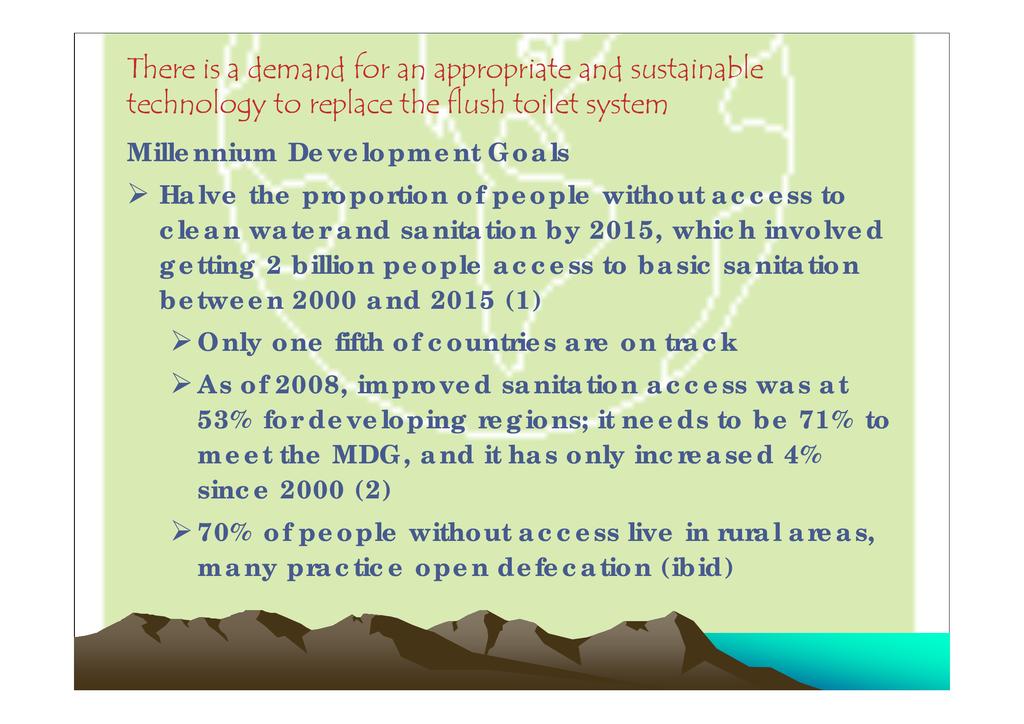 There is a demand for an appropriate and sustainable technology to replace the flush toilet system

Millennium Development Goals

➢ Halve the proportion of people without access to clean water and sanitation by 2015, which involved getting 2 billion people access to basic sanitation between 2000 and 2015 (1)

➢ Only one fifth of countries are on track

➢ As of 2008, improved sanitation access was at 53% for developing regions; it needs to be 71% to meet the MDG, and it has only increased 4% since 2000 (2)

➢ 70% of people without access live in rural areas, many practice open defecation (ibid)